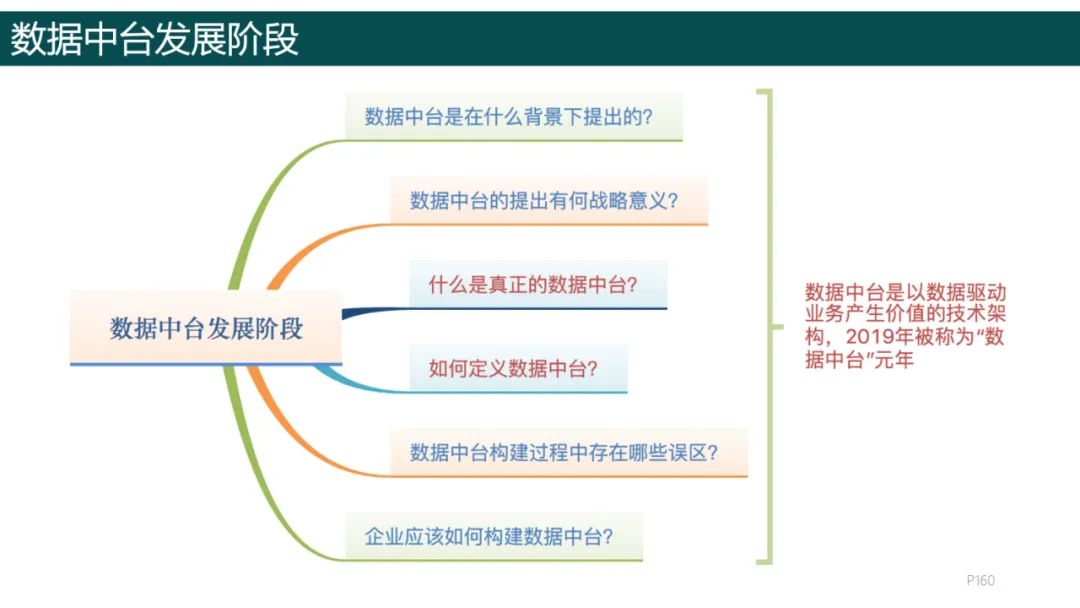 数据中台发展阶段

数据中台发展阶段

数据中台是在什么背景下提出的?

数据中台的提出有何战略意义?

什么是真正的数据中台?

如何定义数据中台?

数据中台构建过程中存在哪些误区?

企业应该如何构建数据中台?

数据中台是以数据驱动业务产生价值的技术架构，2019年被称为“数据中台”元年

P160